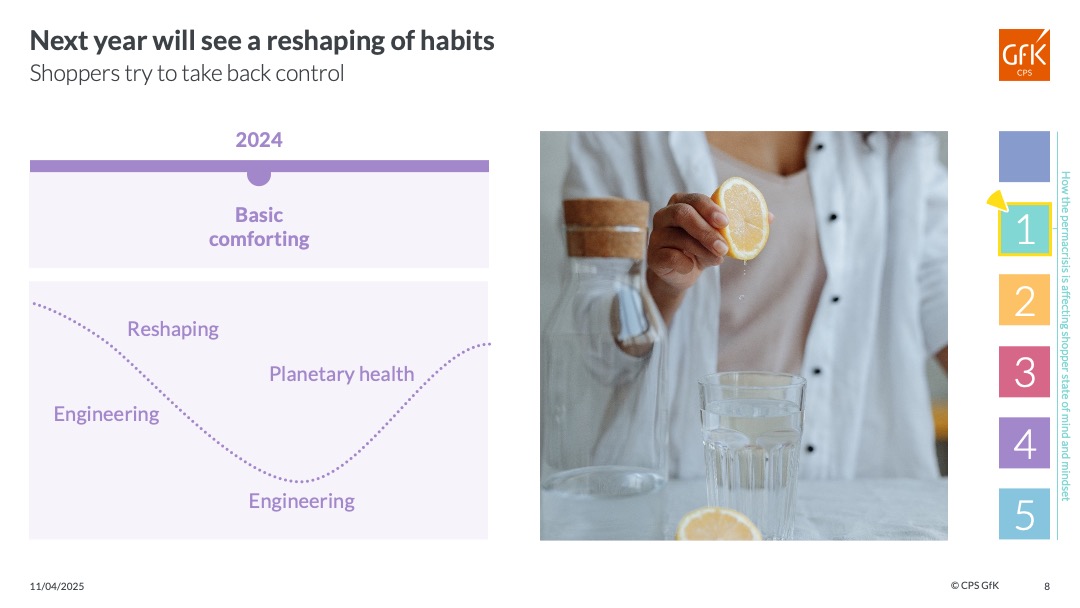 Next year will see a reshaping of habits
Shoppers try to take back control

GfK
CPS

2024

Basic comforting

Reshaping

Planetary health

Engineering

Engineering

1
2
3
4
5

How the permacrisis is affecting shopper state of mind and mindset

11/04/2025

© CPS GfK

8